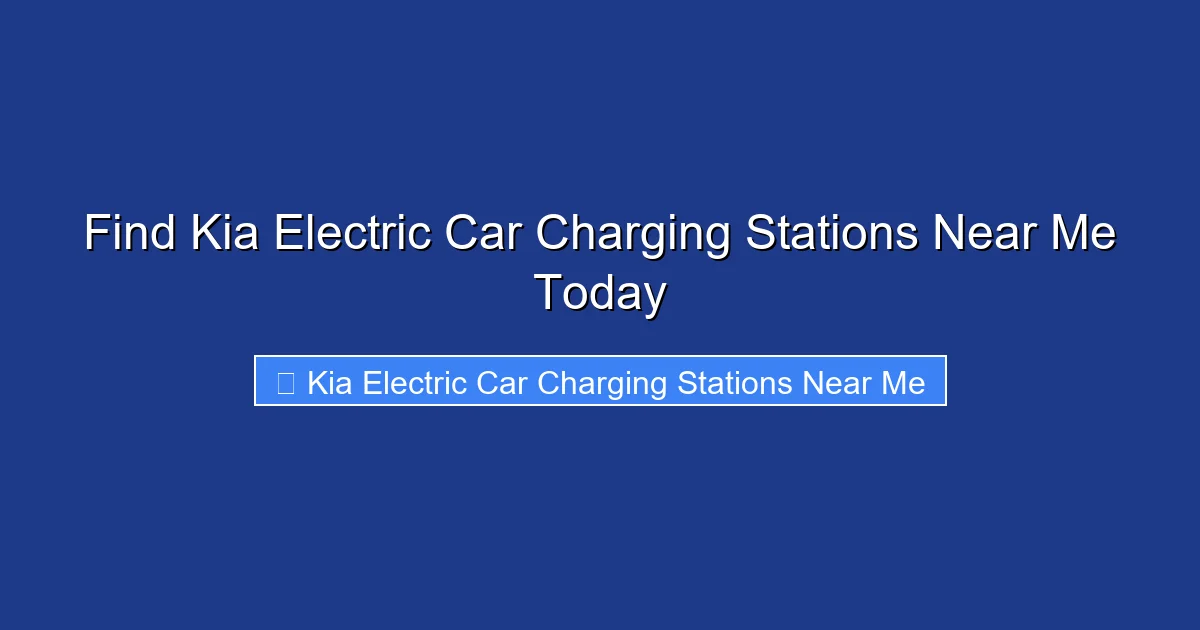 Find Kia Electric Car Charging Stations Near Me Today

 Kia Electric Car Charging Stations Near Me